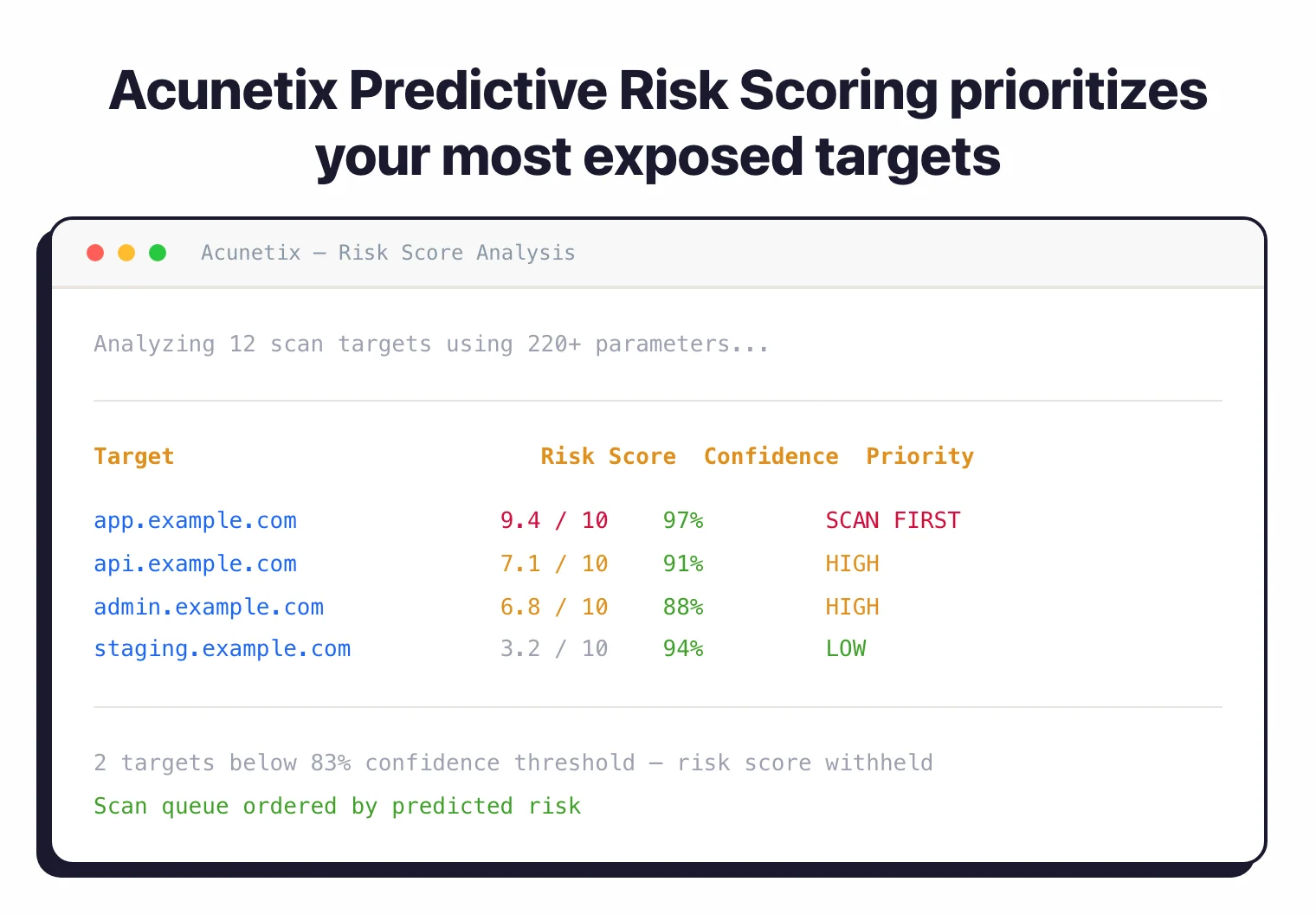 Acunetix Predictive Risk Scoring prioritizes your most exposed targets

Acunetix — Risk Score Analysis

Analyzing 12 scan targets using 220+ parameters...

| Target | Risk Score | Confidence | Priority |
|---|---|---|---|
| app.example.com | 9.4 / 10 | 97% | SCAN FIRST |
| api.example.com | 7.1 / 10 | 91% | HIGH |
| admin.example.com | 6.8 / 10 | 88% | HIGH |
| staging.example.com | 3.2 / 10 | 94% | LOW |

2 targets below 83% confidence threshold — risk score withheld

Scan queue ordered by predicted risk